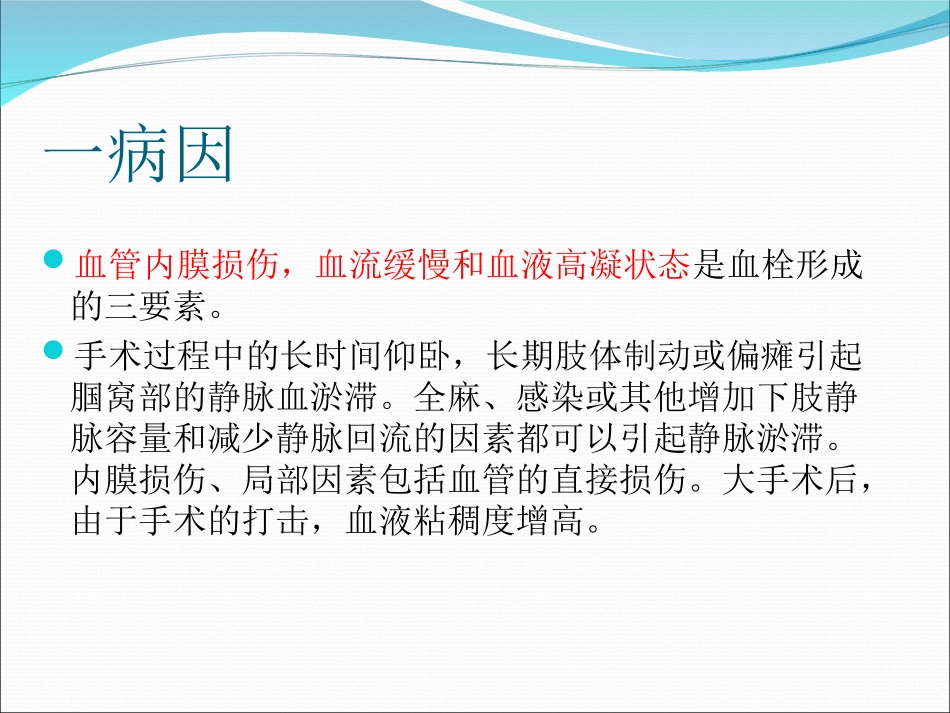 一病因

血管内膜损伤，血流缓慢和血液高凝状态是血栓形成的三要素。

手术过程中的长时间仰卧，长期肢体制动或偏瘫引起腘窝部的静脉血淤滞。全麻、感染或其他增加下肢静脉容量和减少静脉回流的因素都可以引起静脉淤滞。内膜损伤、局部因素包括血管的直接损伤。大手术后，由于手术的打击，血液粘稠度增高。